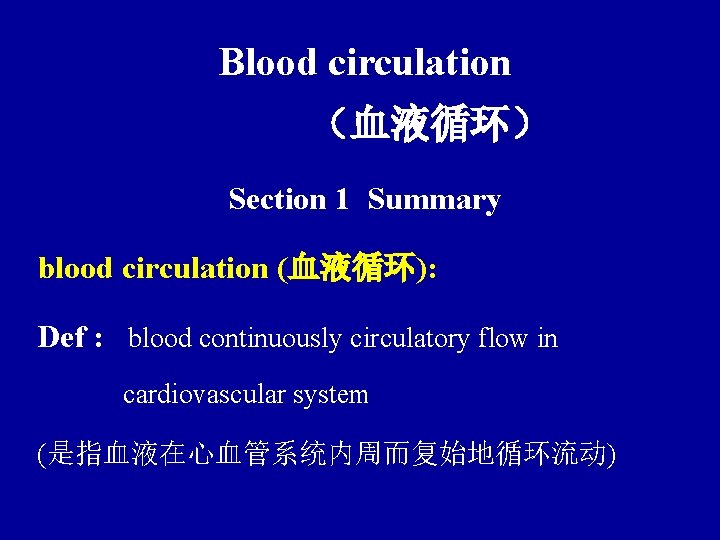 Blood circulation

（血液循环）

Section 1 Summary

blood circulation (血液循环):

Def : blood continuously circulatory flow in cardiovascular system

(是指血液在心血管系统内周而复始地循环流动)